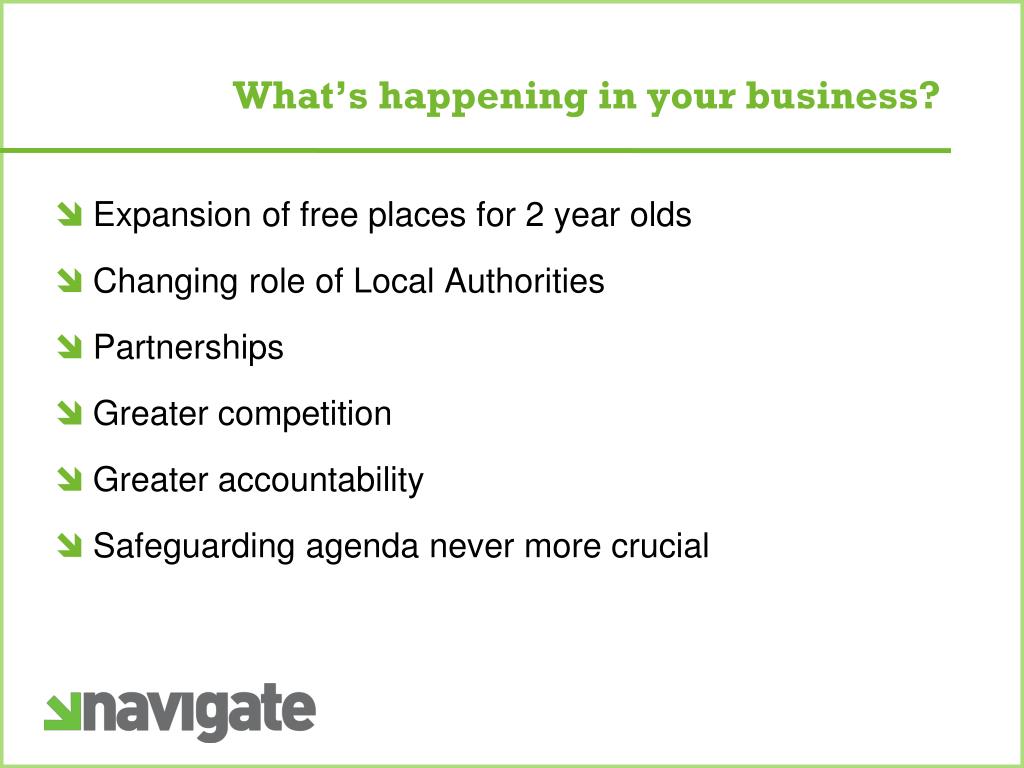 What's happening in your business?

Expansion of free places for 2 year olds

Changing role of Local Authorities

Partnerships

Greater competition

Greater accountability

Safeguarding agenda never more crucial

navigate